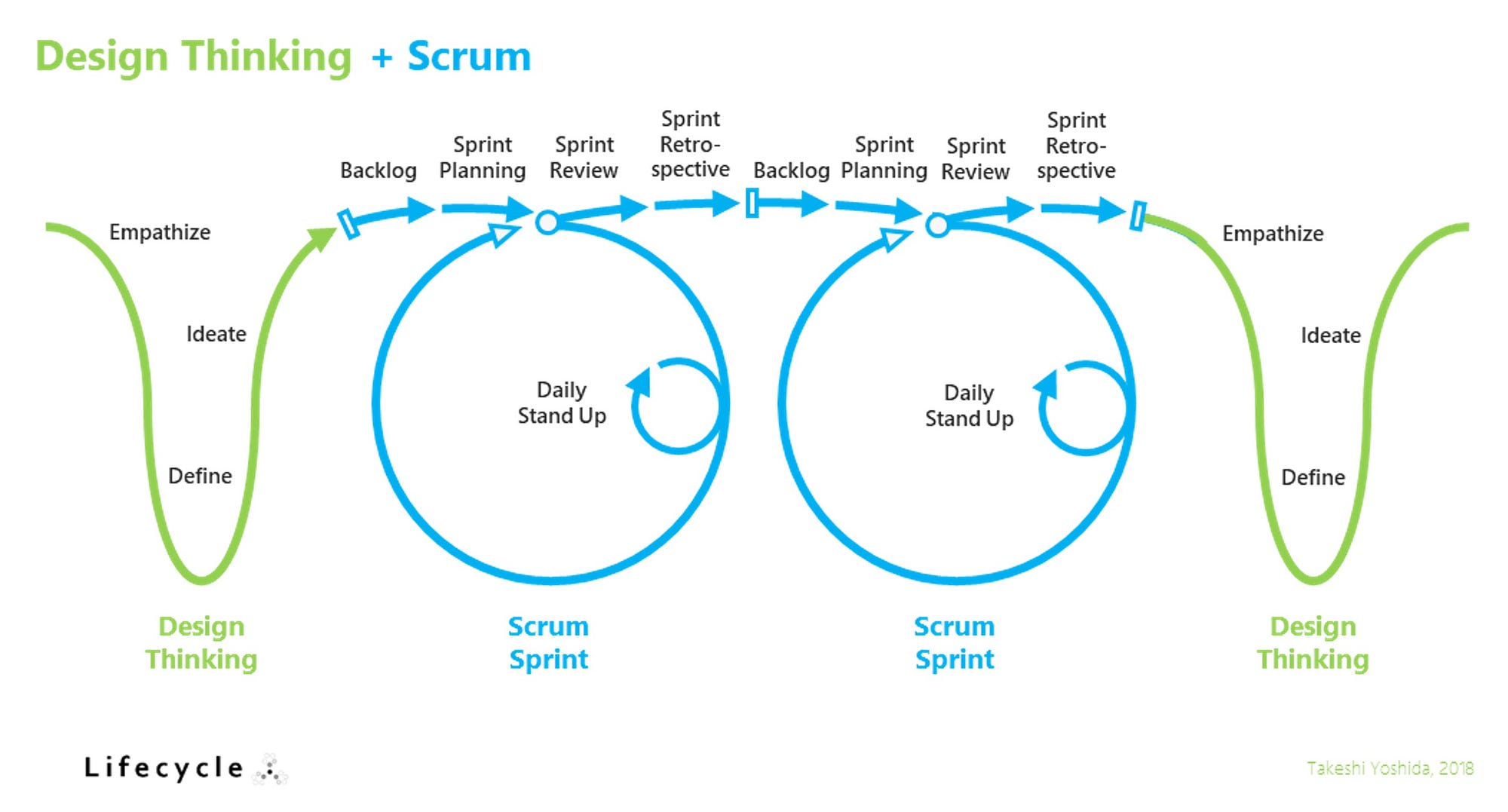 Design Thinking + Scrum

Backlog

Sprint Planning

Sprint Review

Sprint Retro-spective

Backlog

Sprint Planning

Sprint Review

Sprint Retro-spective

Empathize

Ideate

Define

Daily Stand Up

Daily Stand Up

Empathize

Ideate

Define

Design Thinking

Scrum Sprint

Scrum Sprint

Design Thinking

Lifecycle

Takeshi Yoshida, 2018